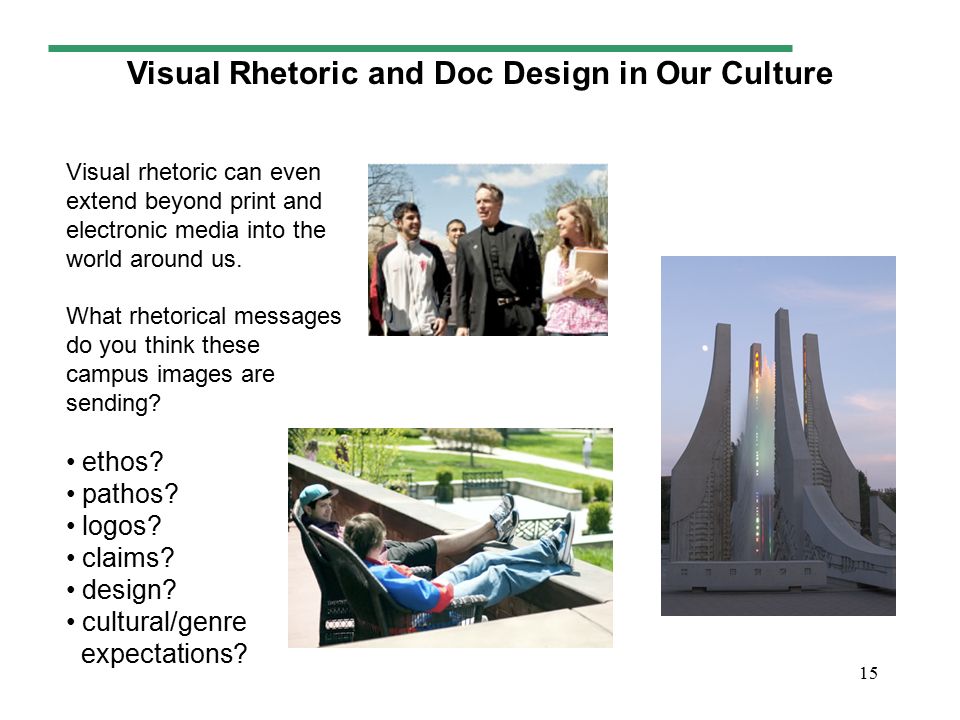 Visual Rhetoric and Doc Design in Our Culture

Visual rhetoric can even extend beyond print and electronic media into the world around us.

What rhetorical messages do you think these campus images are sending?

• ethos?
• pathos?
• logos?
• claims?
• design?
• cultural/genre expectations?

15